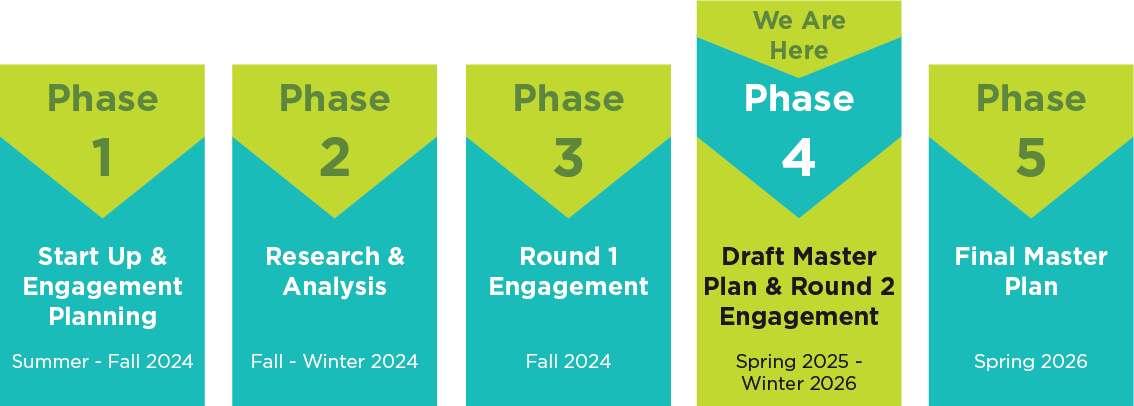 Phase
1
Start Up & Engagement Planning
Summer - Fall 2024

Phase
2
Research & Analysis
Fall - Winter 2024

Phase
3
Round 1 Engagement
Fall 2024

We Are Here
Phase
4
Draft Master Plan & Round 2 Engagement
Spring 2025 - Winter 2026

Phase
5
Final Master Plan
Spring 2026